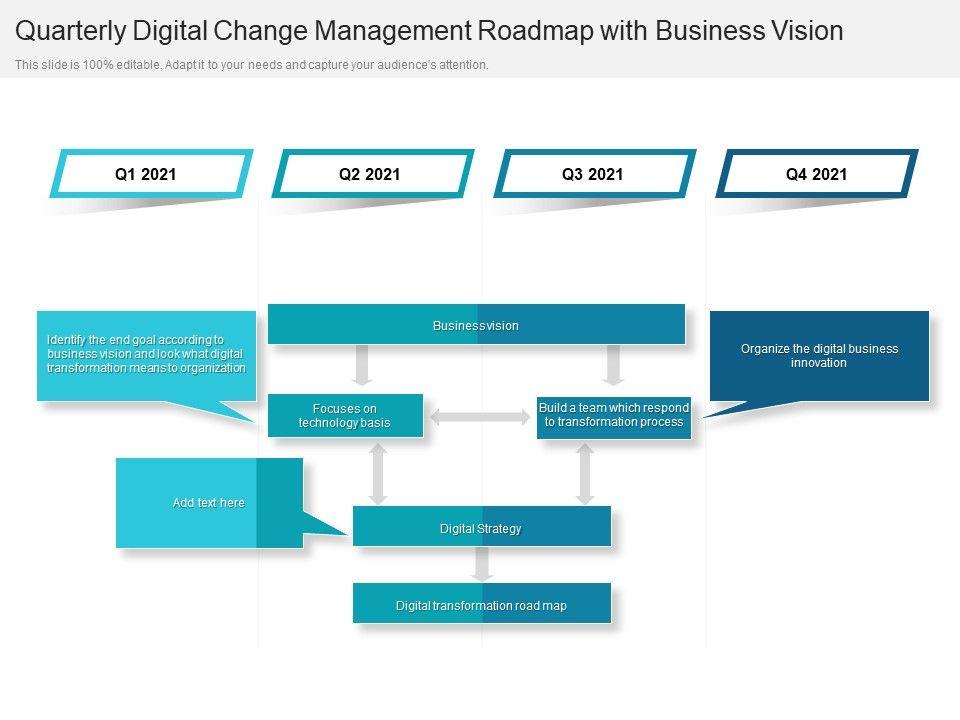 Quarterly Digital Change Management Roadmap with Business Vision

This slide is 100% editable. Adapt it to your needs and capture your audience's attention.

Q1 2021

Q2 2021

Q3 2021

Q4 2021

Identify the end goal according to business vision and look what digital transformation means to organization

Business vision

Organize the digital business innovation

Focuses on technology basis

Build a team which respond to transformation process

Add text here

Digital Strategy

Digital transformation road map